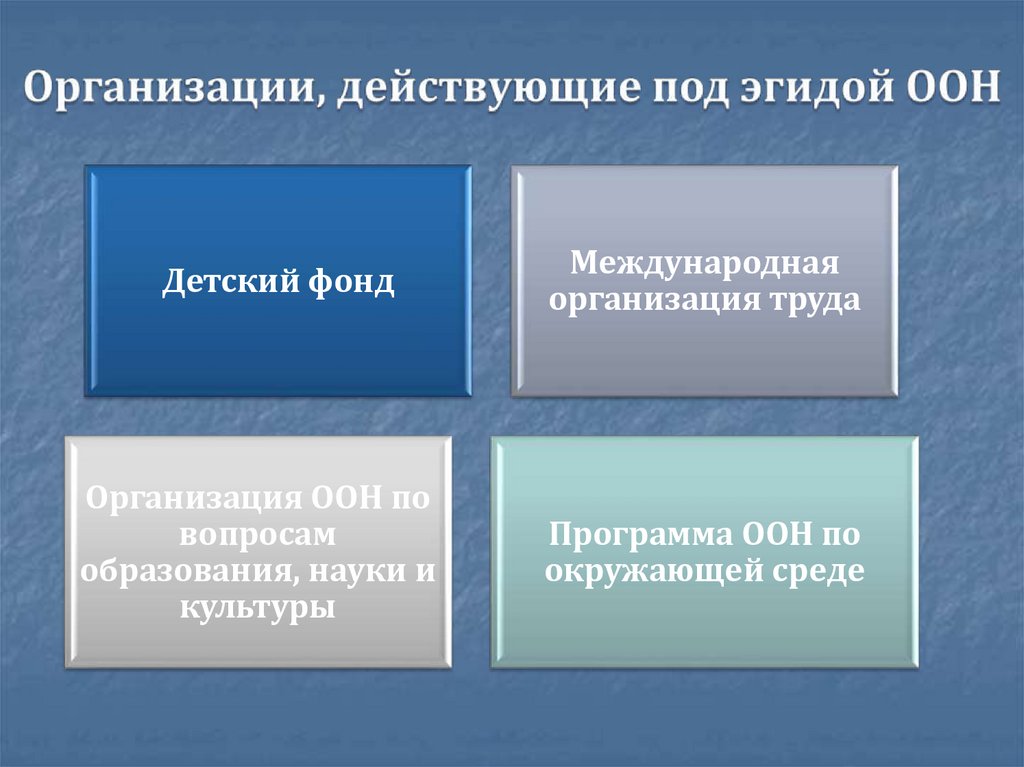 Организации, действующие под эгидой ООН

Детский фонд

Международная организация труда

Организация ООН по вопросам образования, науки и культуры

Программа ООН по окружающей среде